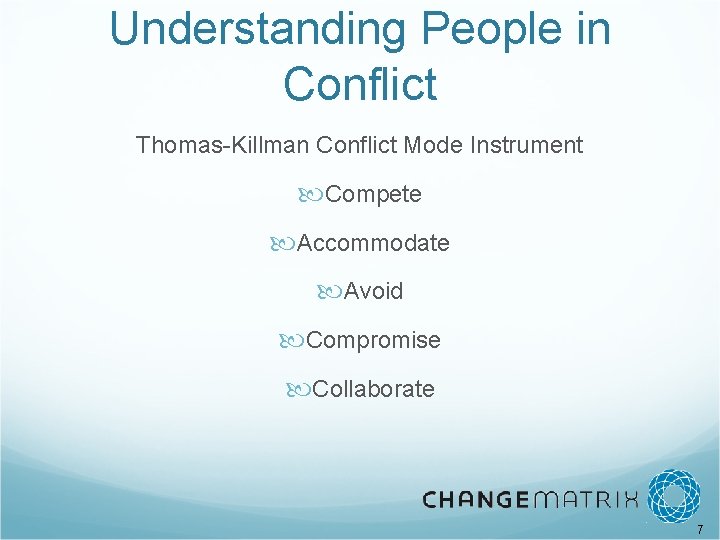 Understanding People in Conflict

Thomas-Killman Conflict Mode Instrument

Compete

Accommodate

Avoid

Compromise

Collaborate

CHANGEMATRIX

7